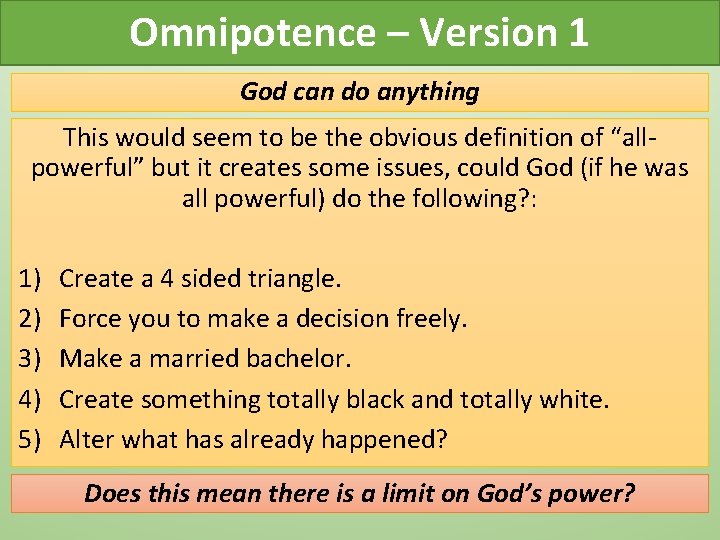 Omnipotence – Version 1

God can do anything

This would seem to be the obvious definition of "all-powerful" but it creates some issues, could God (if he was all powerful) do the following?:

1) Create a 4 sided triangle.
2) Force you to make a decision freely.
3) Make a married bachelor.
4) Create something totally black and totally white.
5) Alter what has already happened?

Does this mean there is a limit on God's power?